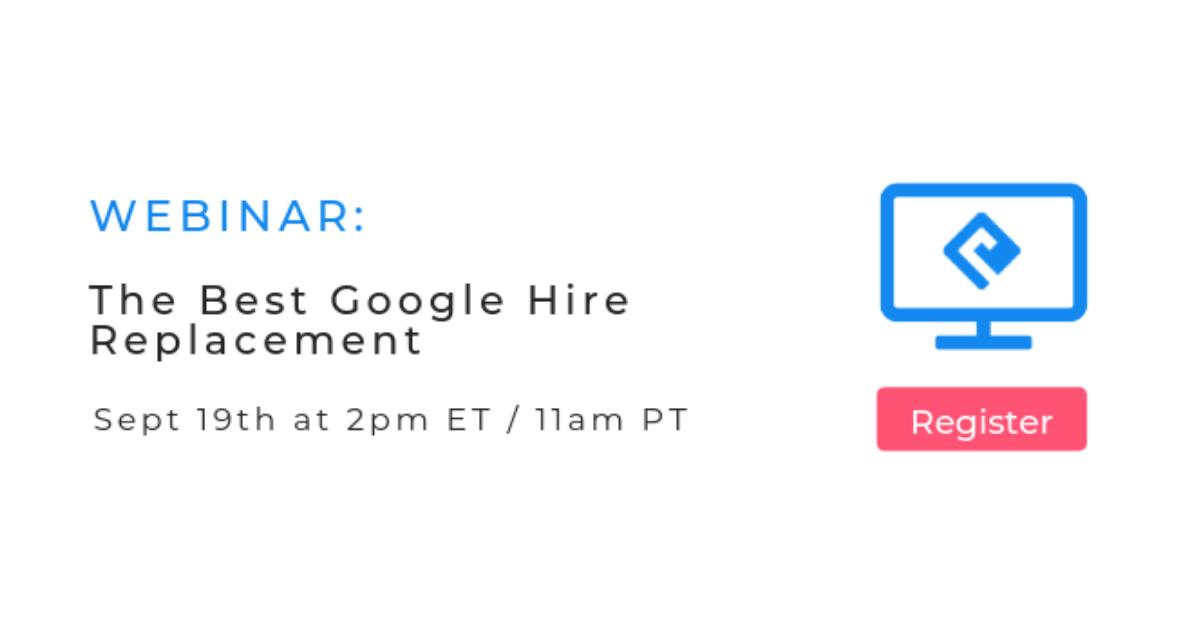 WEBINAR:

The Best Google Hire Replacement

Sept 19th at 2pm ET / 11am PT

Register